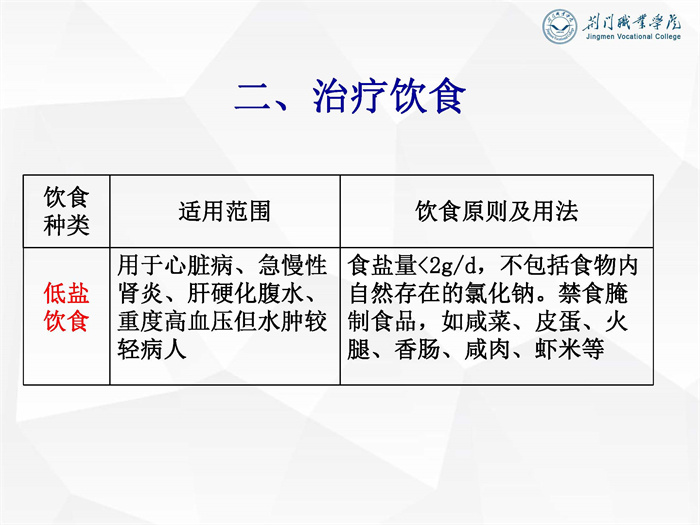 荆门职业学院
Jingmen Vocational College

二、治疗饮食

| 饮食种类 | 适用范围 | 饮食原则及用法 |
|---|---|---|
| 低盐饮食 | 用于心脏病、急慢性肾炎、肝硬化腹水、重度高血压但水肿较轻病人 | 食盐量<2g/d，不包括食物内自然存在的氯化钠。禁食腌制食品，如咸菜、皮蛋、火腿、香肠、咸肉、虾米等 |